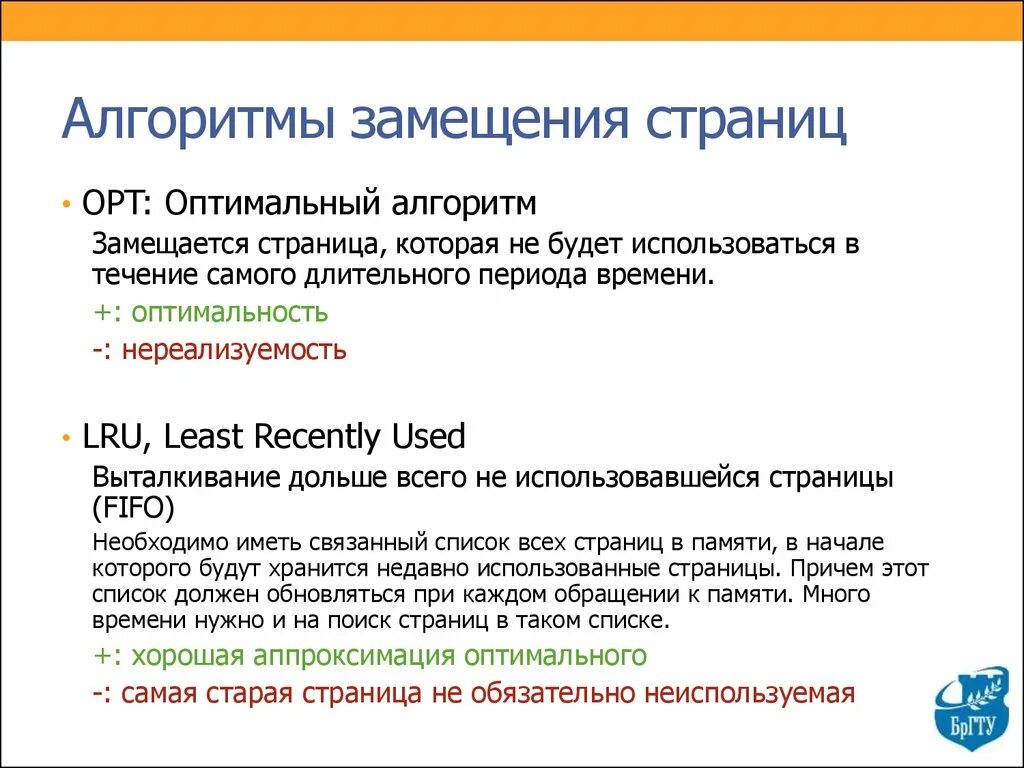 Алгоритмы замещения страниц

• OPT: Оптимальный алгоритм

Замещается страница, которая не будет использоваться в течение самого длительного периода времени.

+: оптимальность

-: нереализуемость

• LRU, Least Recently Used

Выталкивание дольше всего не использовавшейся страницы (FIFO)

Необходимо иметь связанный список всех страниц в памяти, в начале которого будут хранится недавно использованные страницы. Причем этот список должен обновляться при каждом обращении к памяти. Много времени нужно и на поиск страниц в таком списке.

+: хорошая аппроксимация оптимального

-: самая старая страница не обязательно неиспользуемая

БрГТУ